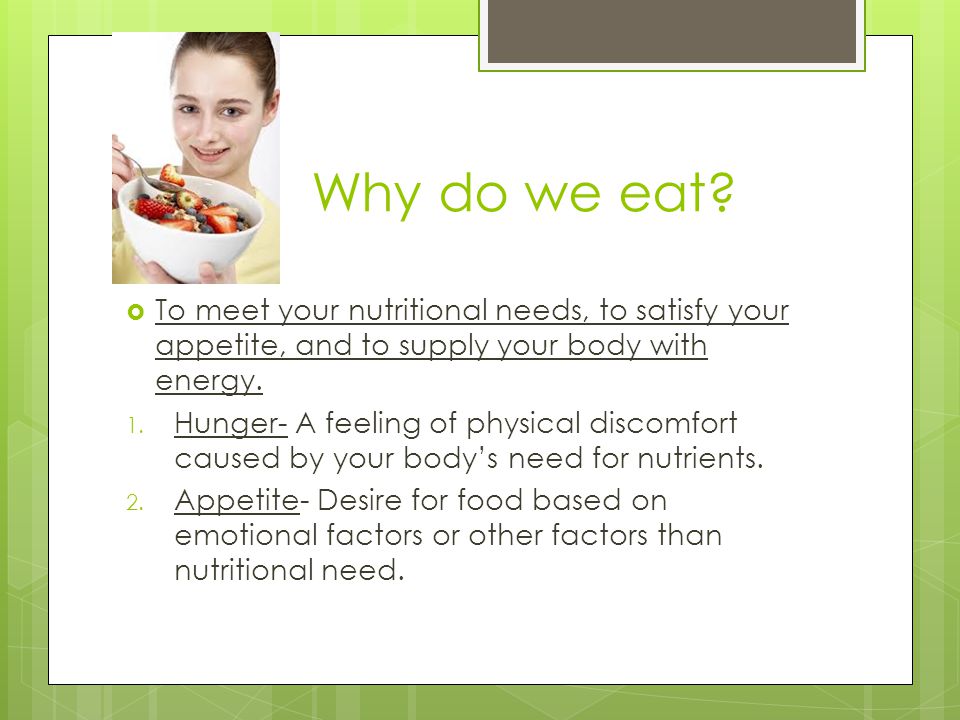 Why do we eat?

To meet your nutritional needs, to satisfy your appetite, and to supply your body with energy.

1. Hunger- A feeling of physical discomfort caused by your body's need for nutrients.
2. Appetite- Desire for food based on emotional factors or other factors than nutritional need.